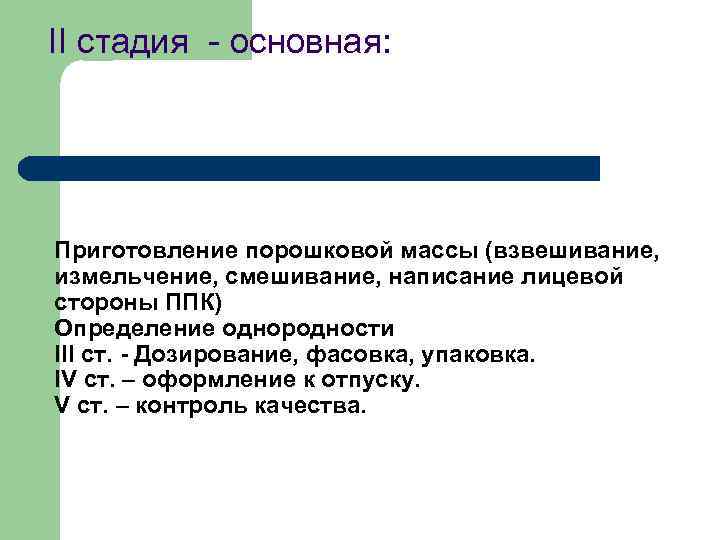 II стадия - основная:

Приготовление порошковой массы (взвешивание, измельчение, смешивание, написание лицевой стороны ППК)
Определение однородности
III ст. - Дозирование, фасовка, упаковка.
IV ст. – оформление к отпуску.
V ст. – контроль качества.